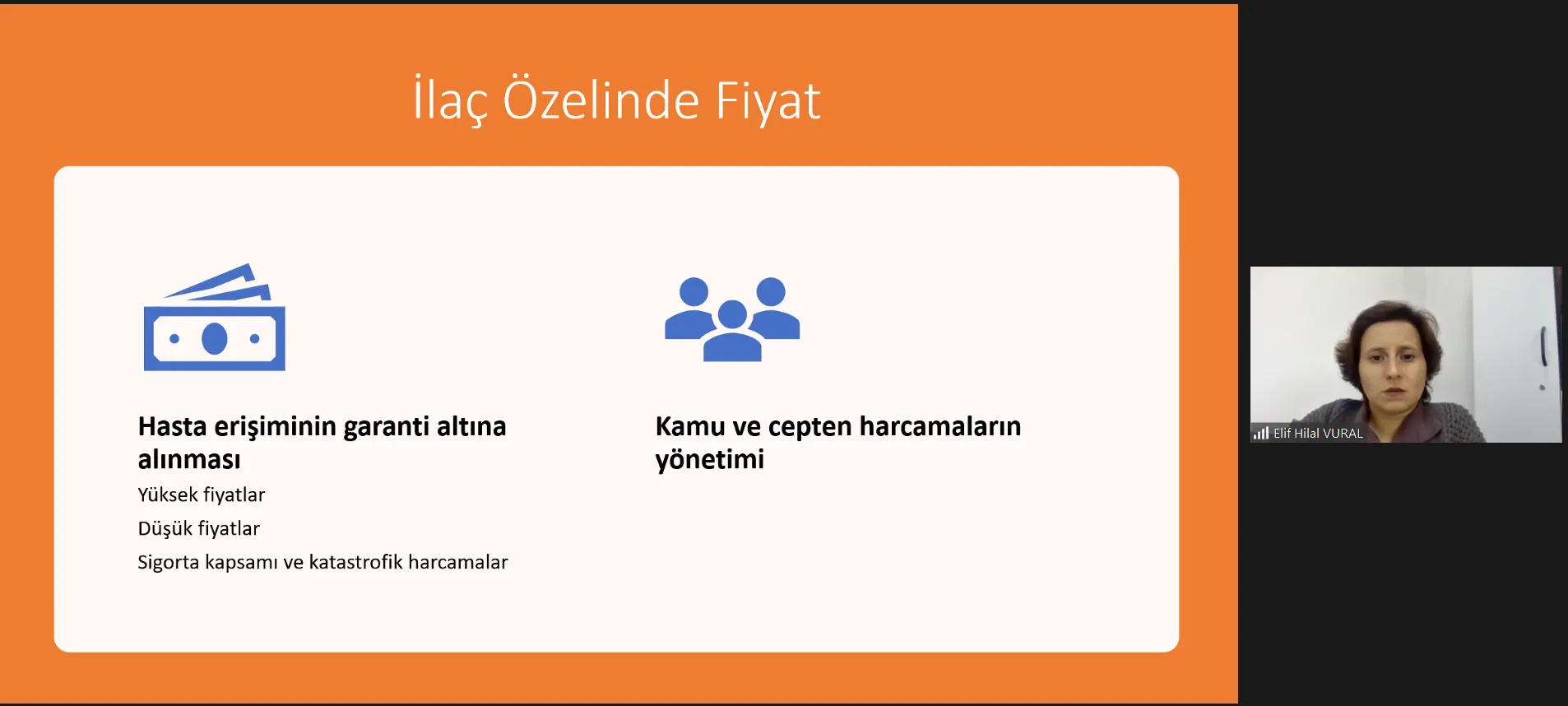 İlaç Özelinde Fiyat

Hasta erişiminin garanti altına alınması

Yüksek fiyatlar

Düşük fiyatlar

Sigorta kapsamı ve katastrofik harcamalar

Kamu ve cepten harcamaların yönetimi

Elif Hilal VURAL